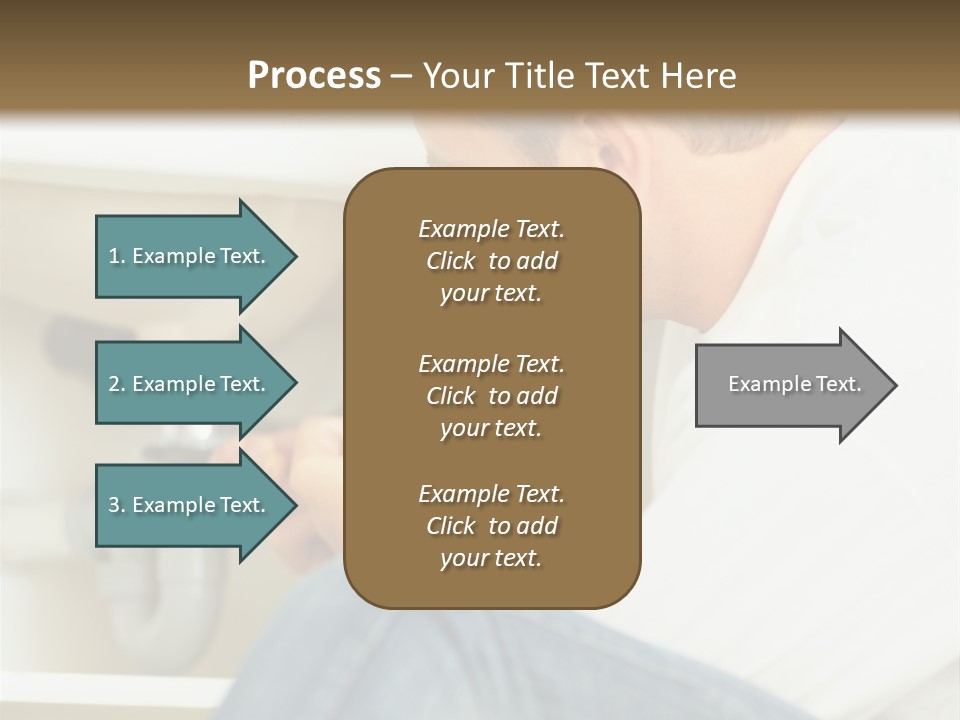 Process – Your Title Text Here

1. Example Text.

2. Example Text.

3. Example Text.

Example Text. Click to add your text.

Example Text. Click to add your text.

Example Text. Click to add your text.

Example Text.